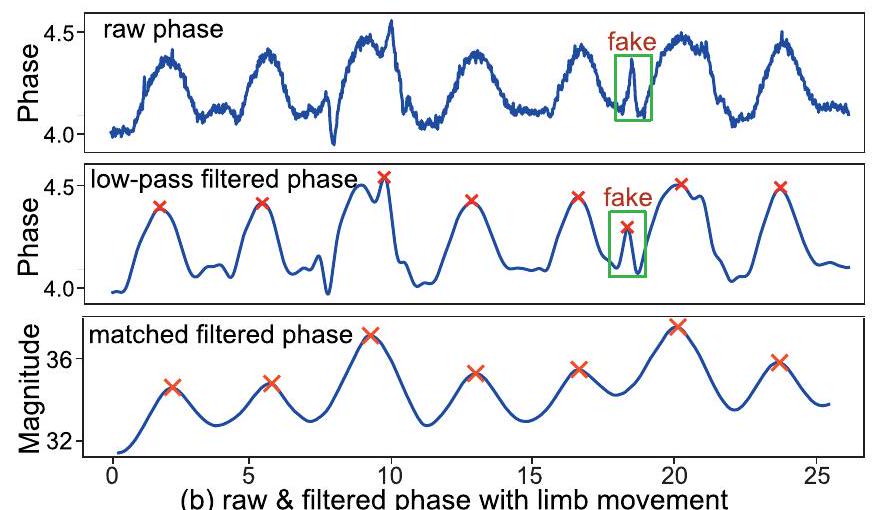 raw phase
fake
Phase
4.5
4.0

low-pass filtered phase
fake
Phase
4.5
4.0

matched filtered phase
Magnitude
36
32

0
5
10
15
20
25
(b) raw & filtered phase with limb movement